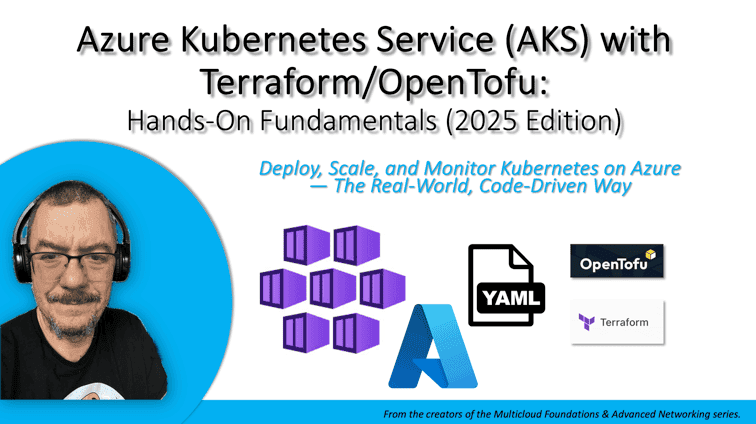 Azure Kubernetes Service (AKS) with Terraform/OpenTofu:
Hands-On Fundamentals (2025 Edition)

Deploy, Scale, and Monitor Kubernetes on Azure — The Real-World, Code-Driven Way

YAML

OpenTofu

Terraform

From the creators of the Multicloud Foundations & Advanced Networking series.